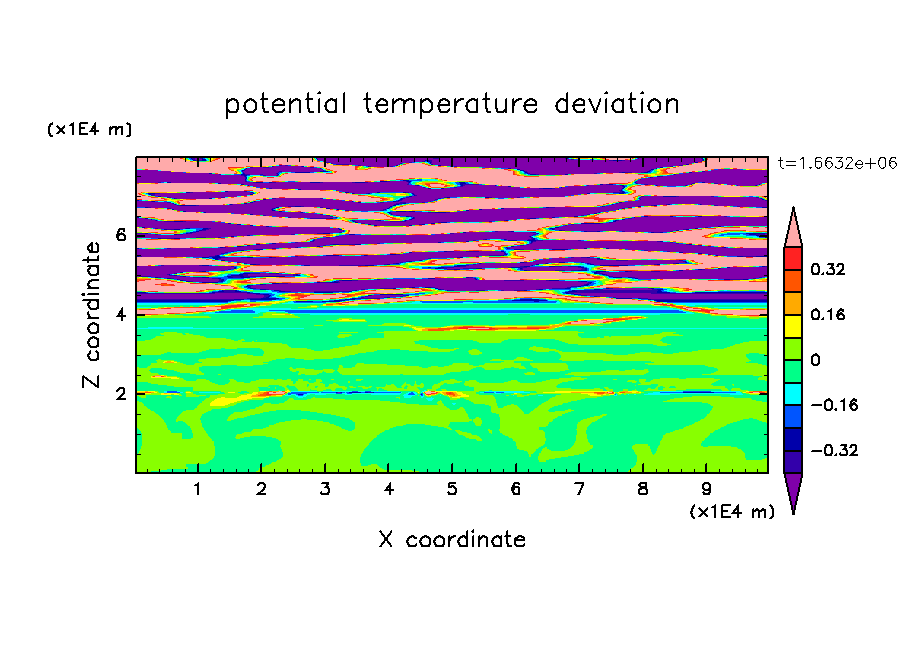 potential temperature deviation

(x1E4 m)

t=1.6632e+06

Z coordinate

6

4

2

0.32

0.16

0

−0.16

−0.32

1 2 3 4 5 6 7 8 9

(x1E4 m)

X coordinate